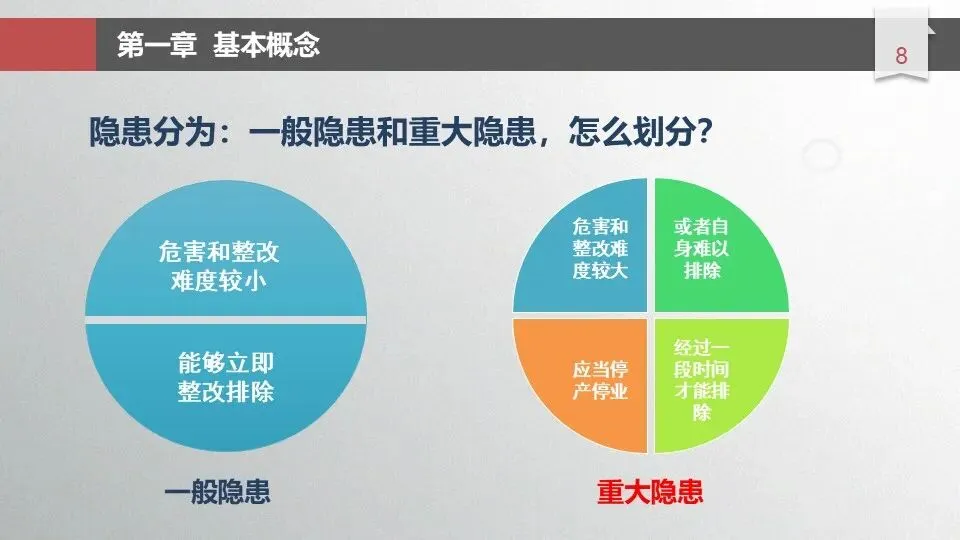 第一章 基本概念

8

隐患分为：一般隐患和重大隐患，怎么划分？

危害和整改难度较小

能够立即整改排除

一般隐患

危害和整改难度较大

或者自身难以排除

应当停产停业

经过一段时间才能排除

重大隐患